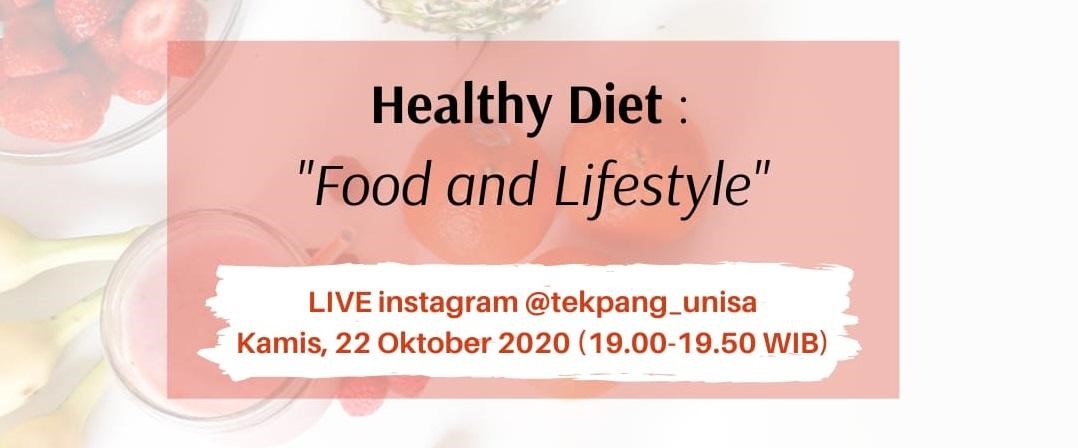 Healthy Diet :
"Food and Lifestyle"

LIVE instagram @tekpang_unisa
Kamis, 22 Oktober 2020 (19.00-19.50 WIB)